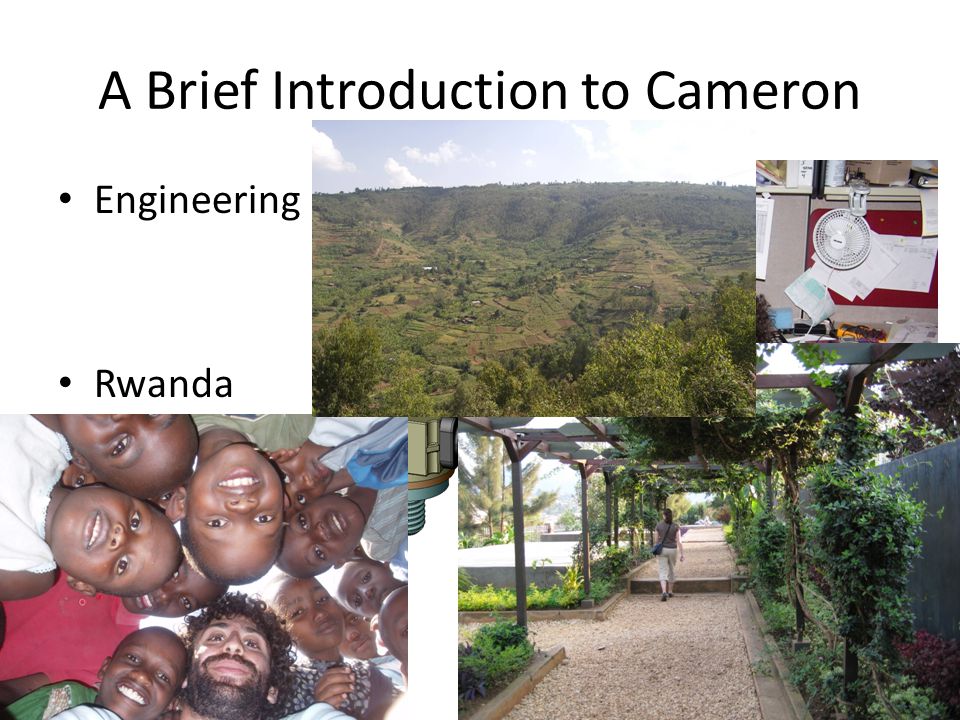 A Brief Introduction to Cameron

• Engineering

• Rwanda